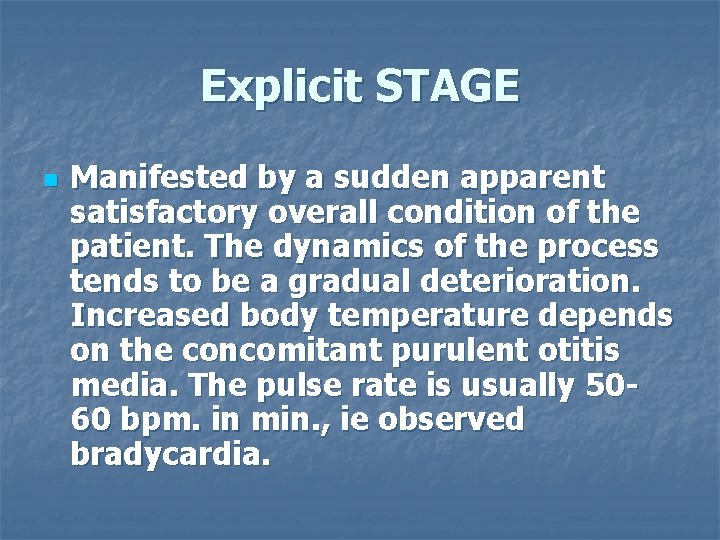 Explicit STAGE

Manifested by a sudden apparent satisfactory overall condition of the patient. The dynamics of the process tends to be a gradual deterioration. Increased body temperature depends on the concomitant purulent otitis media. The pulse rate is usually 50-60 bpm. in min., ie observed bradycardia.